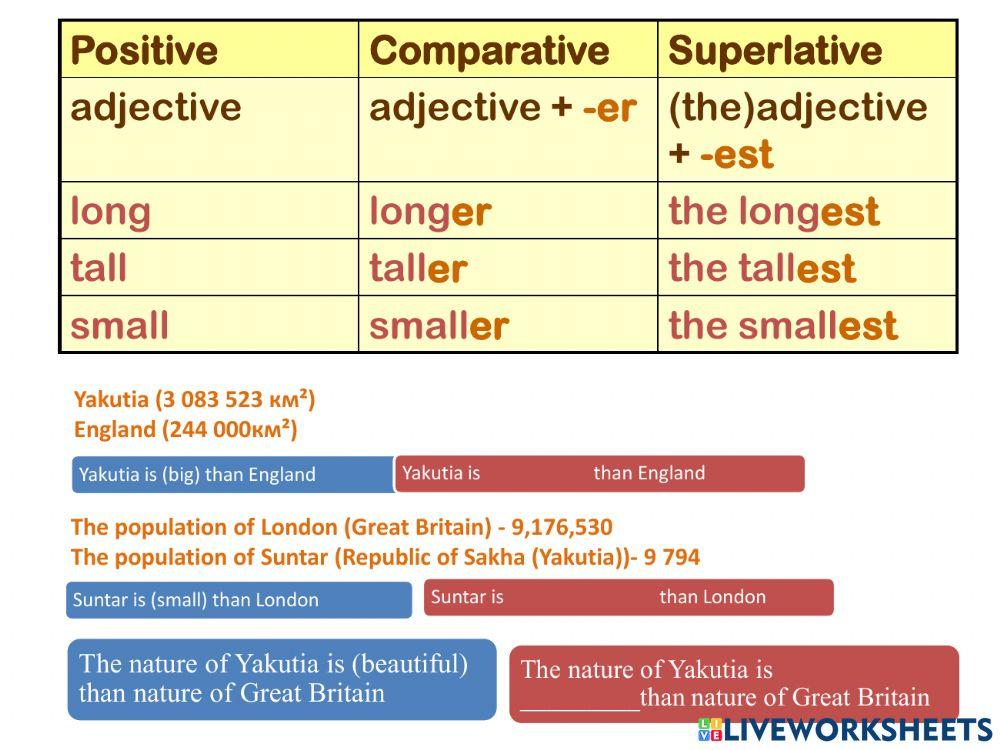 | Positive | Comparative | Superlative |
|---|---|---|
| adjective | adjective + -er | (the)adjective + -est |
| long | longer | the longest |
| tall | taller | the tallest |
| small | smaller | the smallest |

Yakutia (3 083 523 км²)
England (244 000км²)

Yakutia is (big) than England

Yakutia is than England

The population of London (Great Britain) - 9,176,530
The population of Suntar (Republic of Sakha (Yakutia))- 9 794

Suntar is (small) than London

Suntar is than London

The nature of Yakutia is (beautiful) than nature of Great Britain

The nature of Yakutia is _________than nature of Great Britain

LIVEWORKSHEETS